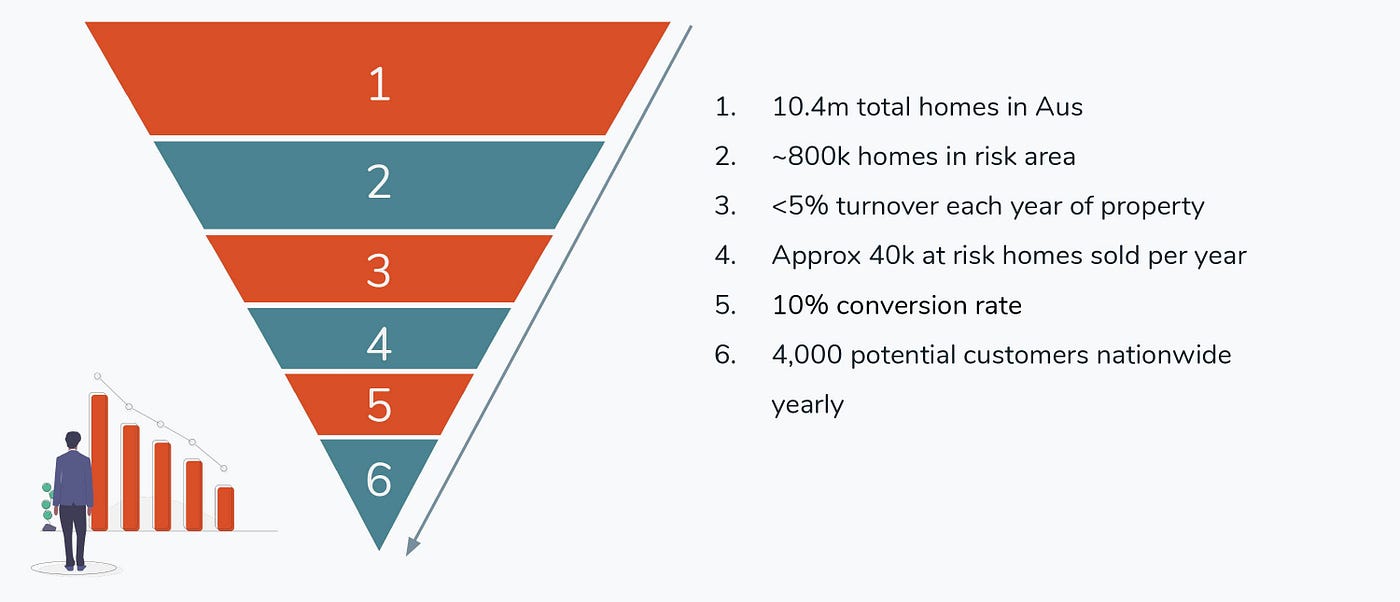 1
2
3
4
5
6

1. 10.4m total homes in Aus
2. ~800k homes in risk area
3. <5% turnover each year of property
4. Approx 40k at risk homes sold per year
5. 10% conversion rate
6. 4,000 potential customers nationwide yearly